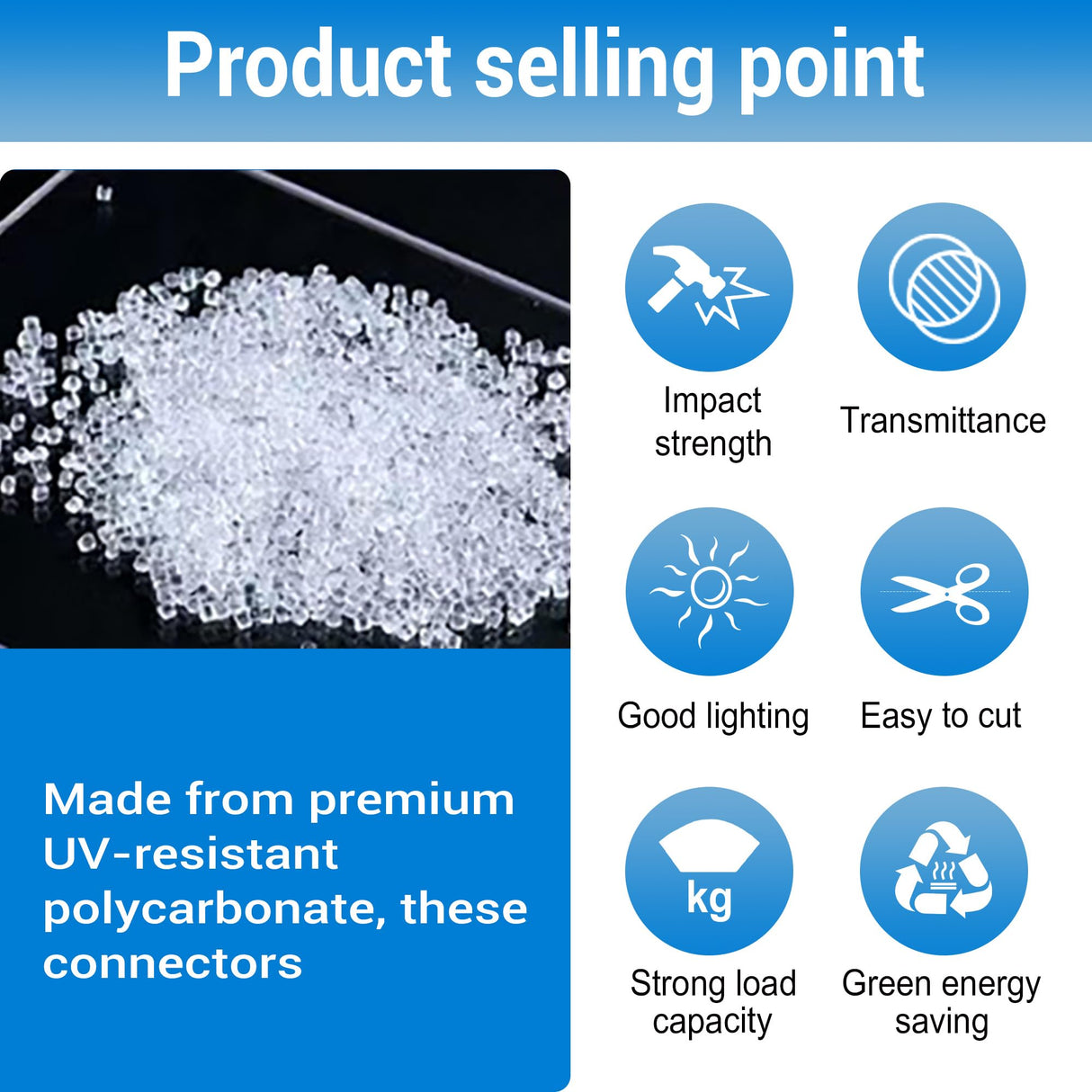 Product selling point

Made from premium UV-resistant polycarbonate, these connectors

Impact strength

Transmittance

Good lighting

Easy to cut

kg

Strong load capacity

Green energy saving